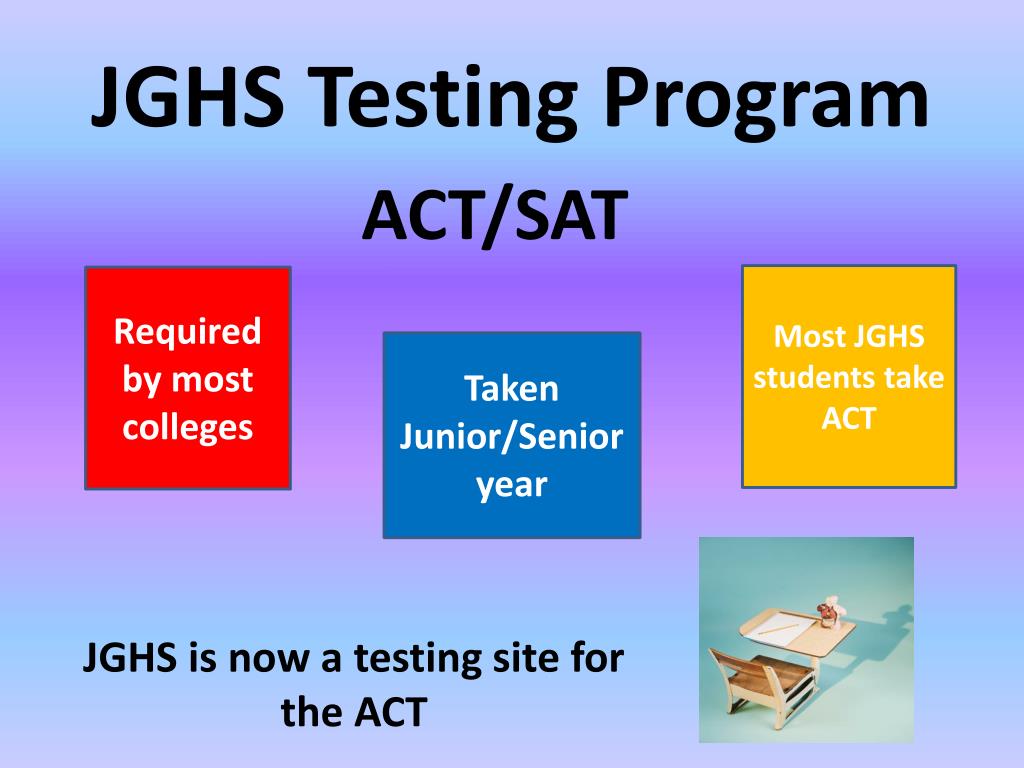 JGHS Testing Program

ACT/SAT

Required by most colleges

Taken Junior/Senior year

Most JGHS students take ACT

JGHS is now a testing site for the ACT